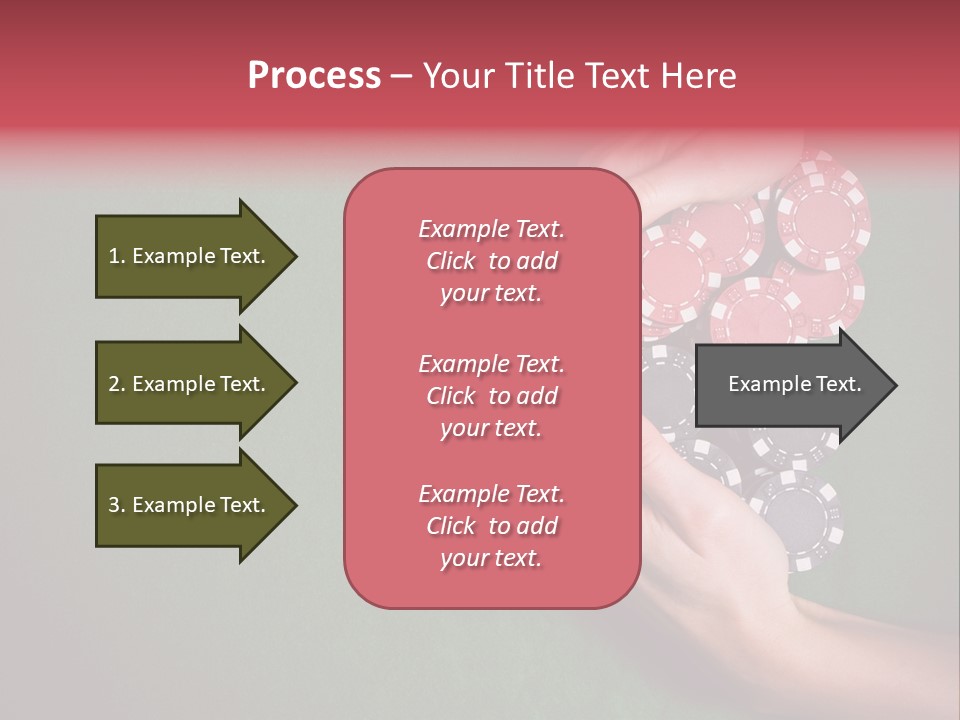 Process – Your Title Text Here

1. Example Text.

2. Example Text.

3. Example Text.

Example Text. Click to add your text.

Example Text. Click to add your text.

Example Text. Click to add your text.

Example Text.